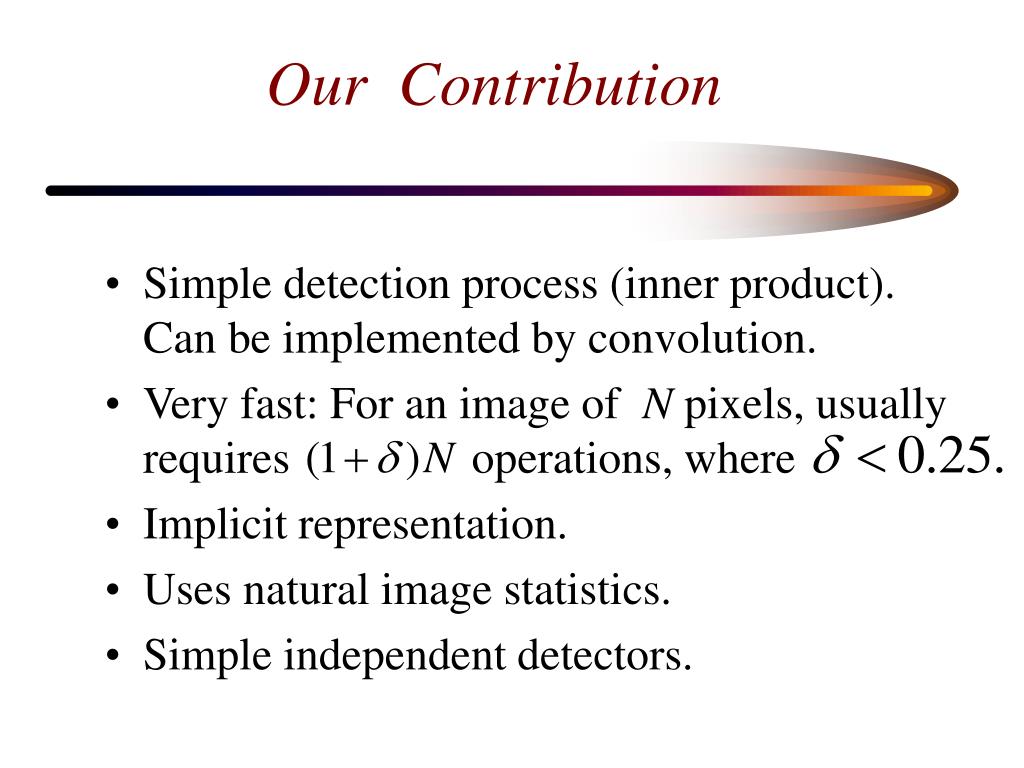 Our Contribution

• Simple detection process (inner product). Can be implemented by convolution.
• Very fast: For an image of $N$ pixels, usually requires $(1+\delta)N$ operations, where $\delta < 0.25$.
• Implicit representation.
• Uses natural image statistics.
• Simple independent detectors.